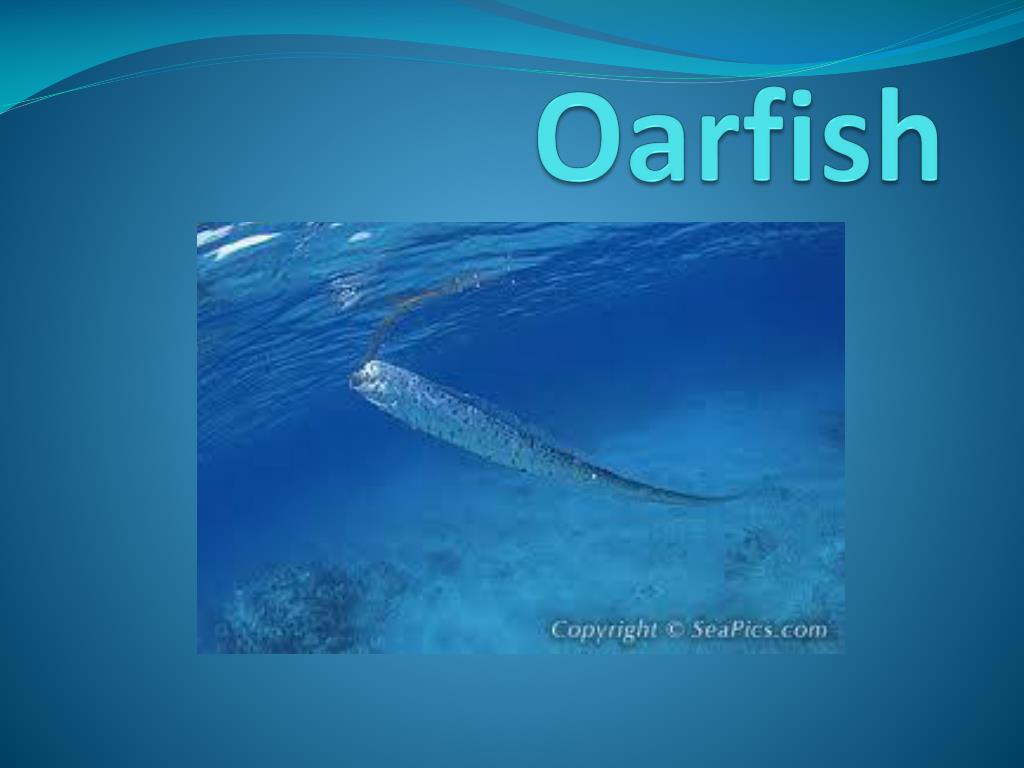 Oarfish

Copyright © SeaPics.com